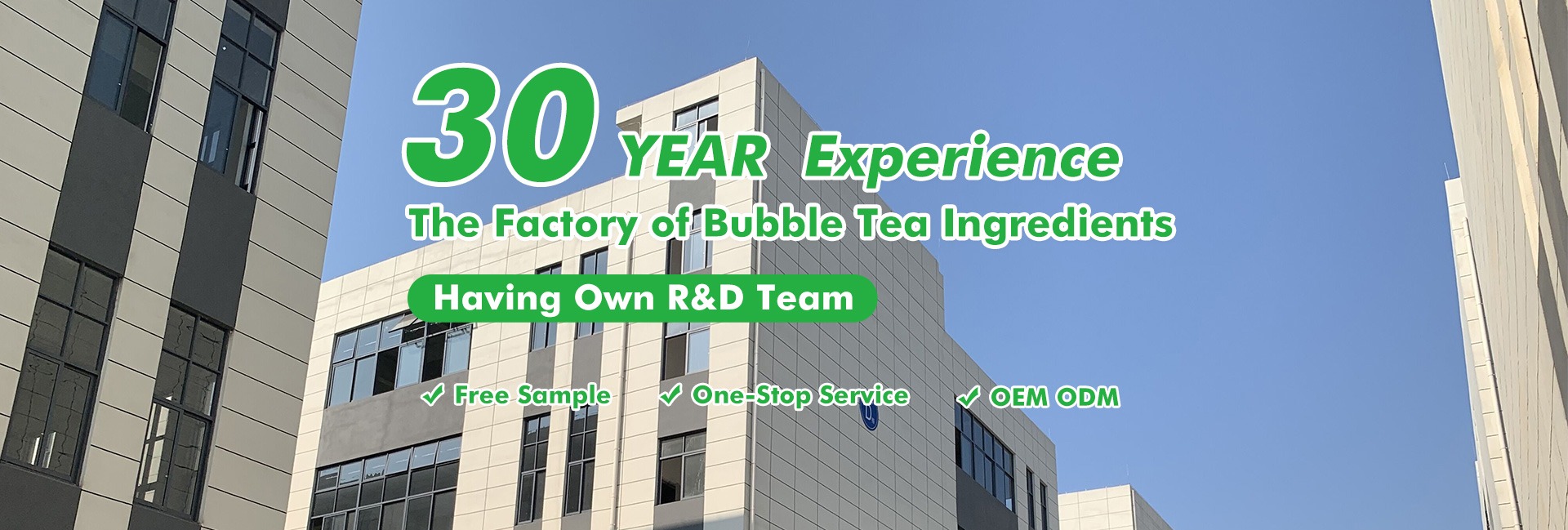 30 YEAR Experience

The Factory of Bubble Tea Ingredients

Having Own R&D Team

✓ Free Sample ✓ One-Stop Service ✓ OEM ODM